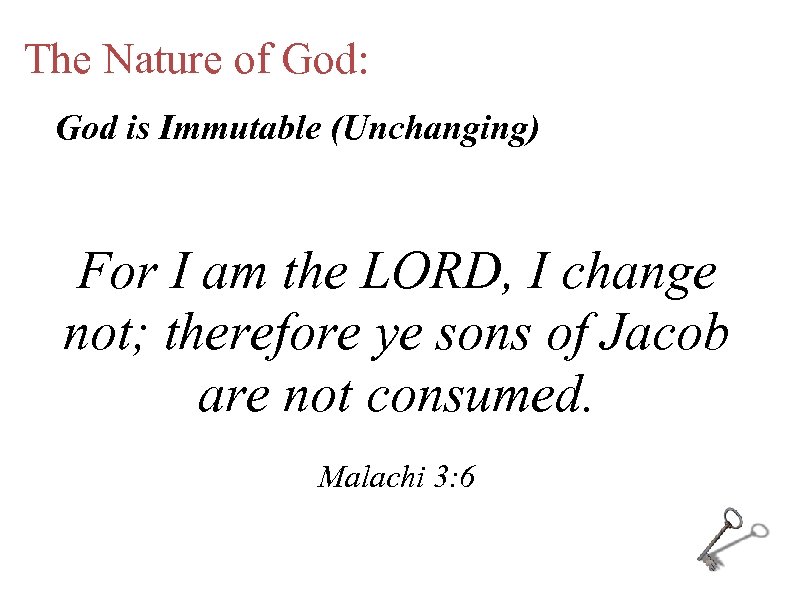 The Nature of God:

God is Immutable (Unchanging)

For I am the LORD, I change not; therefore ye sons of Jacob are not consumed.

Malachi 3:6